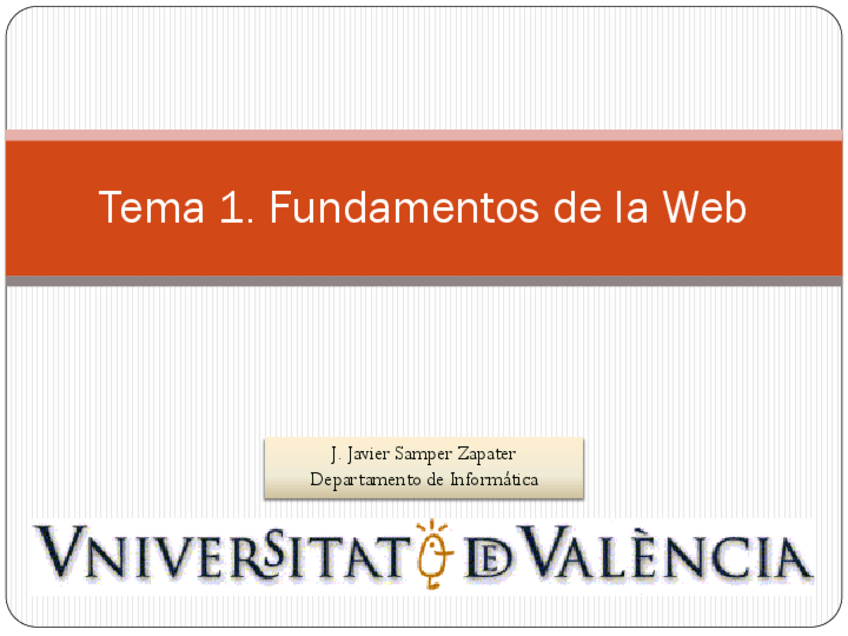 Tema 1. Fundamentos de la Web

J. Javier Samper Zapater
Departamento de Informática

VNIVERSITAT DE VALÈNCIA